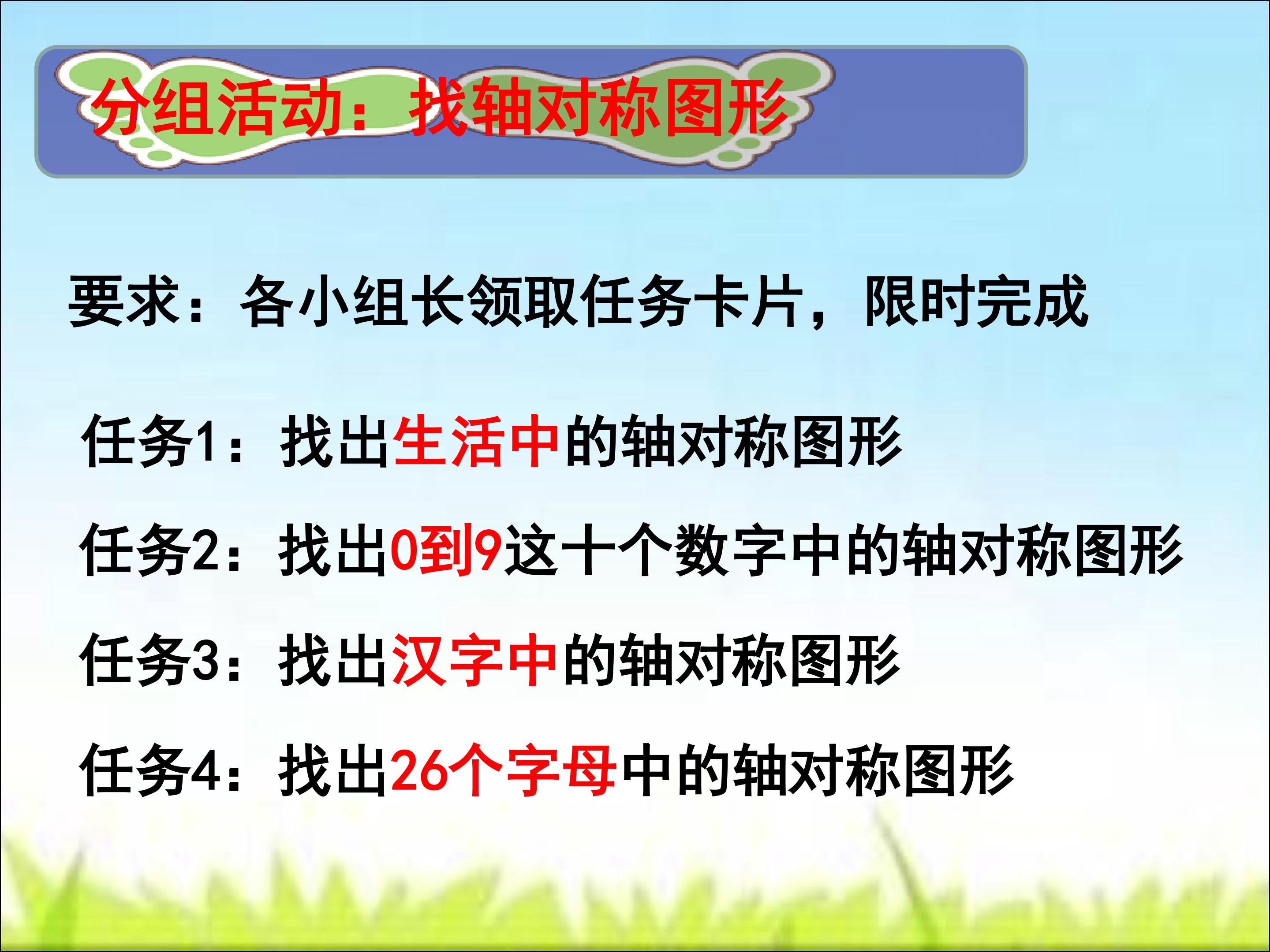 分组活动：找轴对称图形

要求：各小组长领取任务卡片，限时完成

任务1：找出生活中的轴对称图形

任务2：找出0到9这十个数字中的轴对称图形

任务3：找出汉字中的轴对称图形

任务4：找出26个字母中的轴对称图形